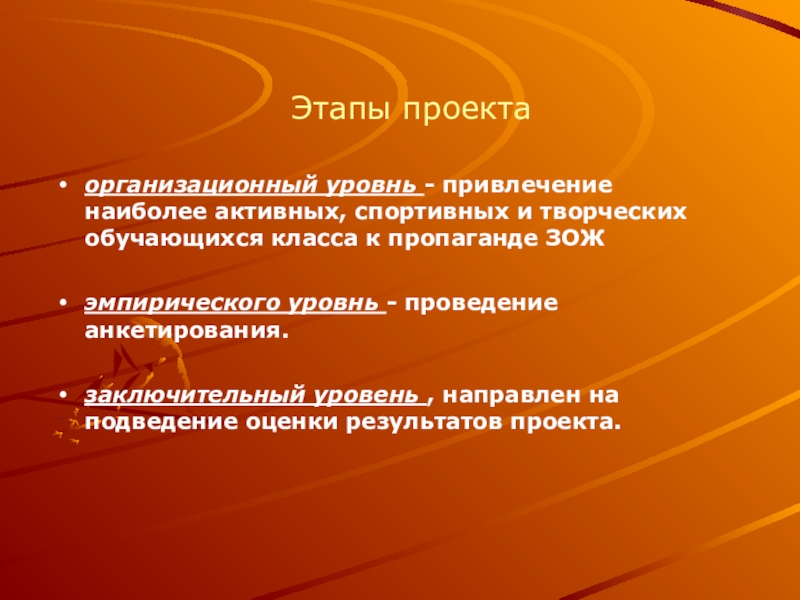 Этапы проекта

• организационный уровнь - привлечение наиболее активных, спортивных и творческих обучающихся класса к пропаганде ЗОЖ

• эмпирического уровнь - проведение анкетирования.

• заключительный уровень , направлен на подведение оценки результатов проекта.